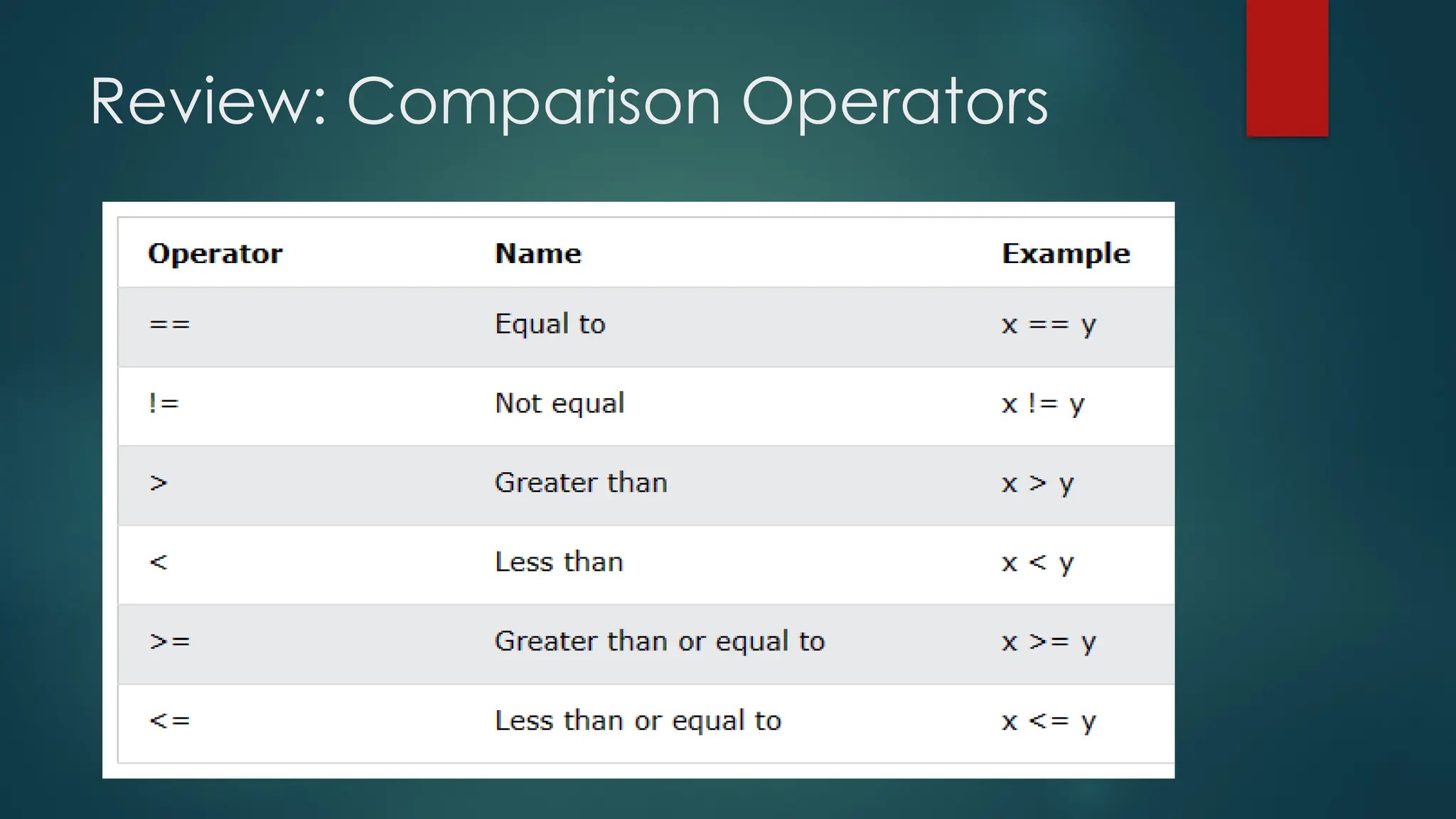 Review: Comparison Operators

| Operator | Name | Example |
|---|---|---|
| == | Equal to | x == y |
| != | Not equal | x != y |
| > | Greater than | x > y |
| < | Less than | x < y |
| >= | Greater than or equal to | x >= y |
| <= | Less than or equal to | x <= y |